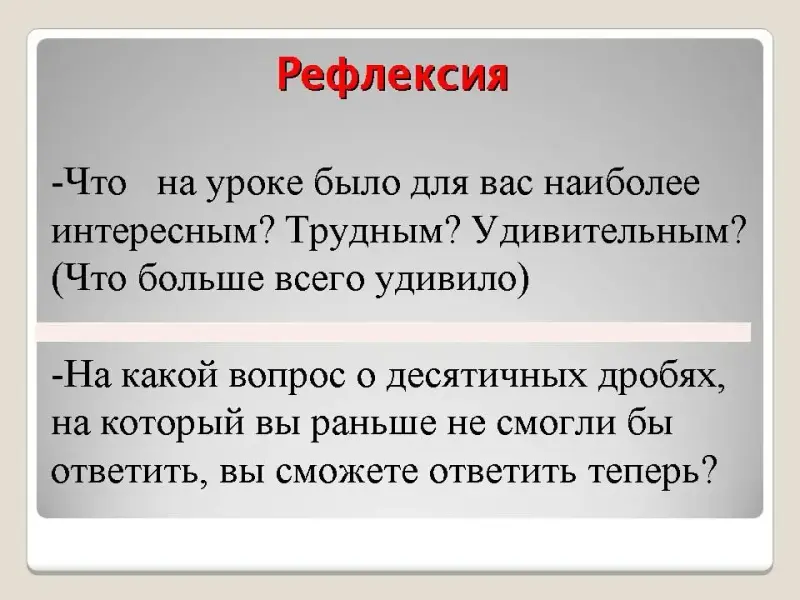 Рефлексия

-Что   на уроке было для вас наиболее интересным? Трудным? Удивительным? (Что больше всего удивило)

-На какой вопрос о десятичных дробях, на который вы раньше не смогли бы ответить, вы сможете ответить теперь?